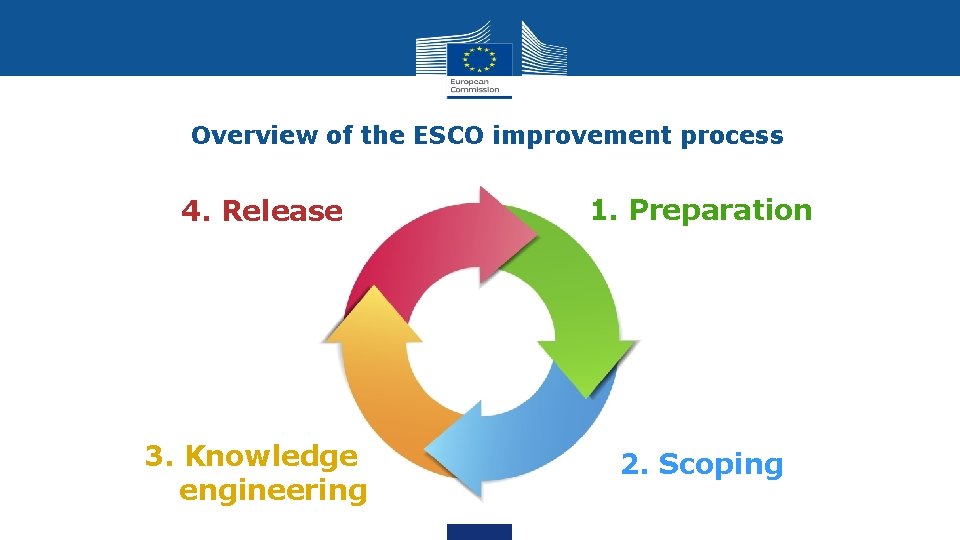 European Commission

Overview of the ESCO improvement process

4. Release

1. Preparation

3. Knowledge engineering

2. Scoping